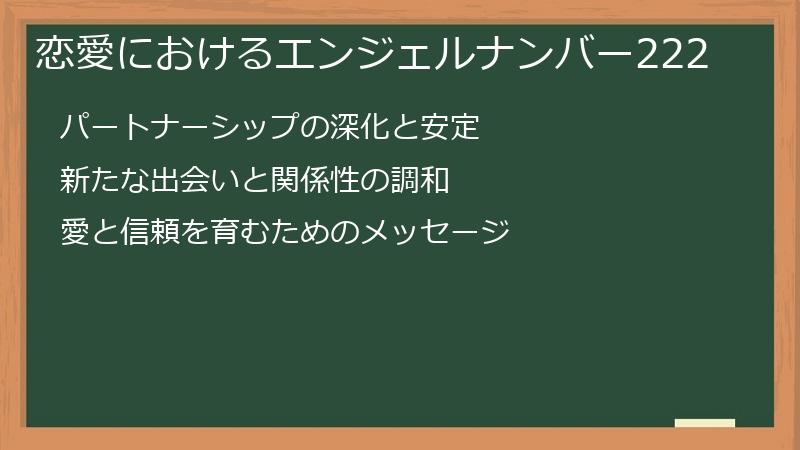 恋愛におけるエンジェルナンバー222

パートナーシップの深化と安定

新たな出会いと関係性の調和

愛と信頼を育むためのメッセージ